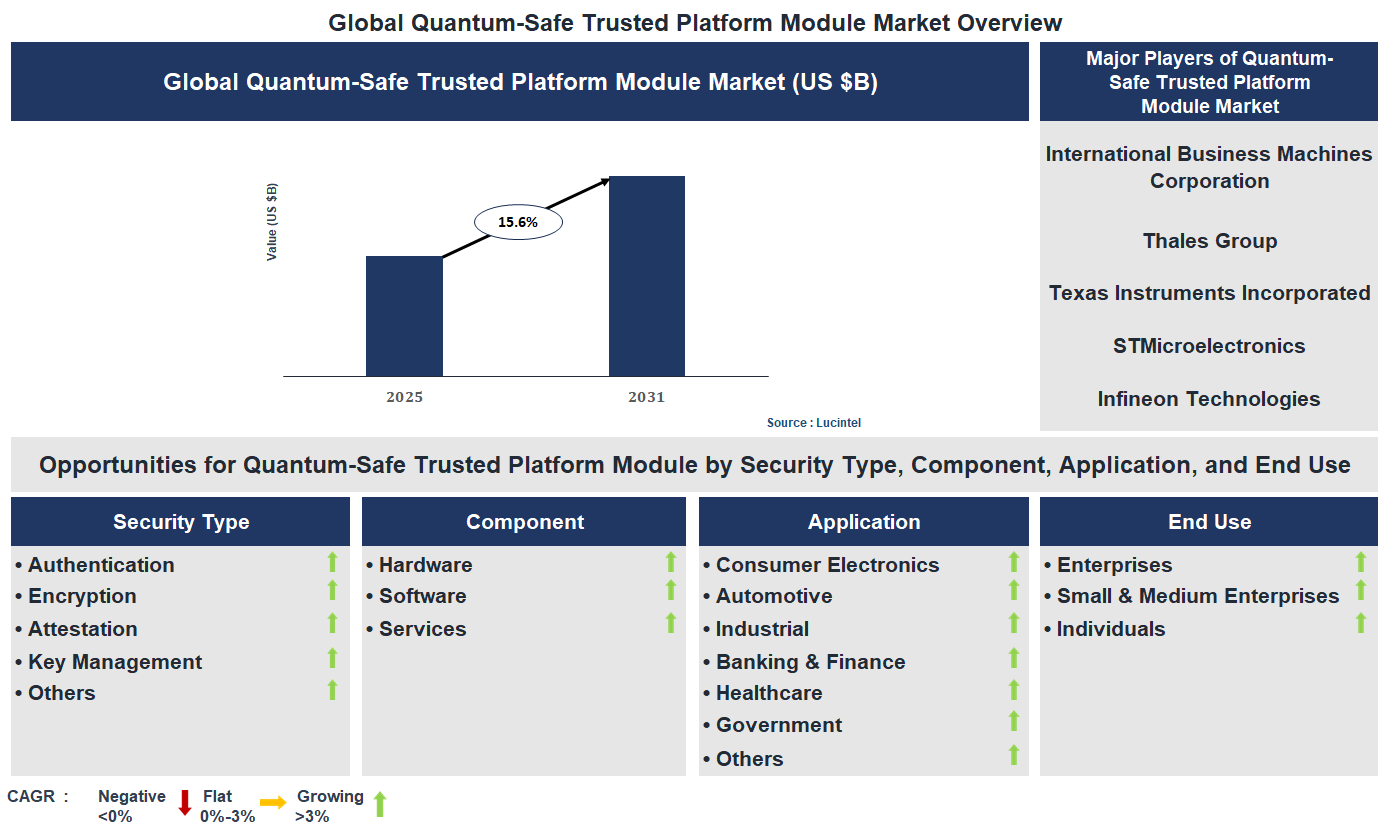 Global Quantum-Safe Trusted Platform Module Market Overview

Global Quantum-Safe Trusted Platform Module Market (US $B)

Value (US $B)

15.6%

2025

2031

Source : Lucintel

Major Players of Quantum-Safe Trusted Platform Module Market

International Business Machines Corporation

Thales Group

Texas Instruments Incorporated

STMicroelectronics

Infineon Technologies

Opportunities for Quantum-Safe Trusted Platform Module by Security Type, Component, Application, and End Use

Security Type
• Authentication
• Encryption
• Attestation
• Key Management
• Others

Component
• Hardware
• Software
• Services

Application
• Consumer Electronics
• Automotive
• Industrial
• Banking & Finance
• Healthcare
• Government
• Others

End Use
• Enterprises
• Small & Medium Enterprises
• Individuals

CAGR : Negative <0% Flat 0%-3% Growing >3%